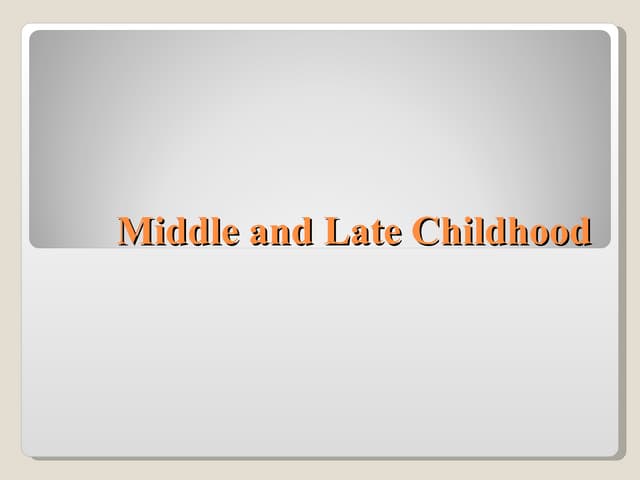 Middle and Late Childhood